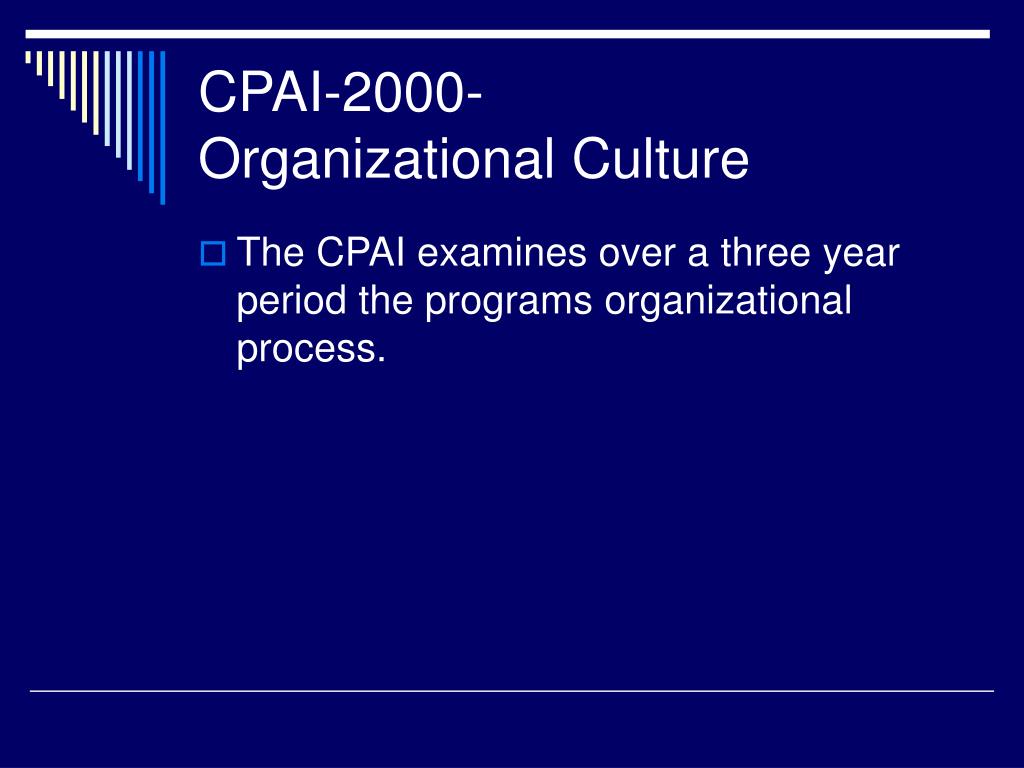 CPAI-2000-
Organizational Culture

The CPAI examines over a three year period the programs organizational process.